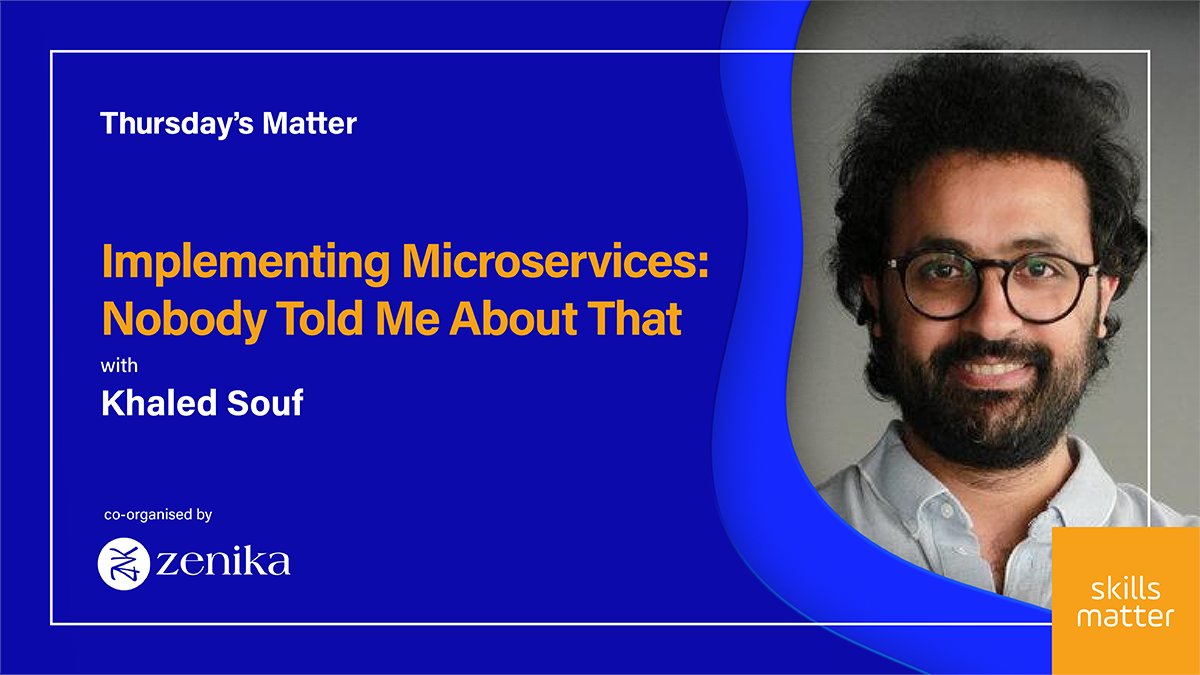 Thursday's Matter

Implementing Microservices: Nobody Told Me About That

with

Khaled Souf

co-organised by

zenika

skills matter